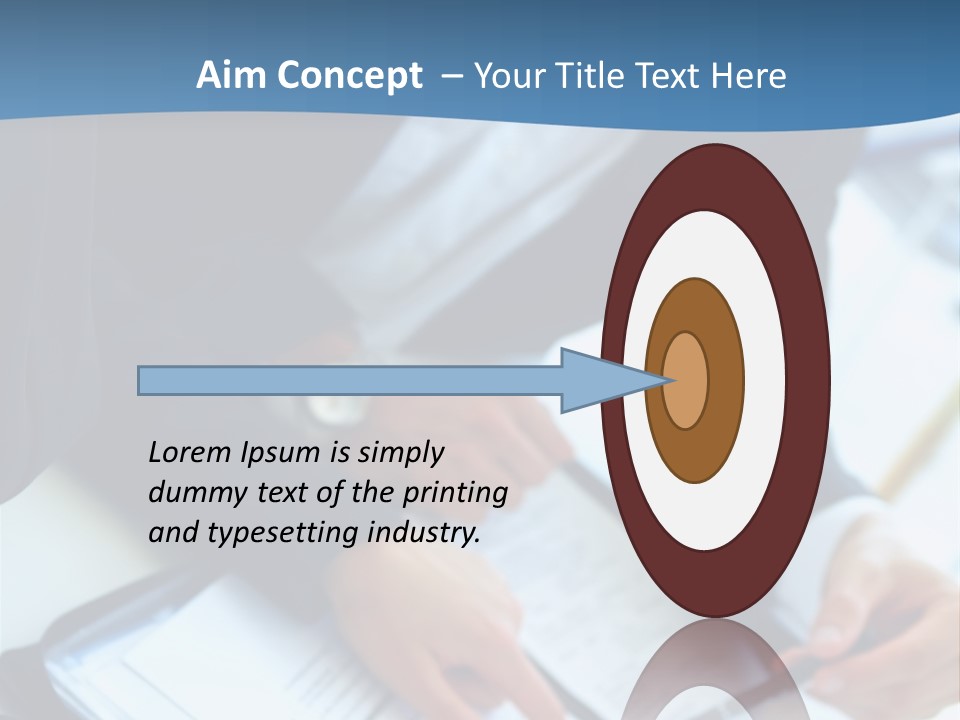 Aim Concept – Your Title Text Here

Lorem Ipsum is simply dummy text of the printing and typesetting industry.